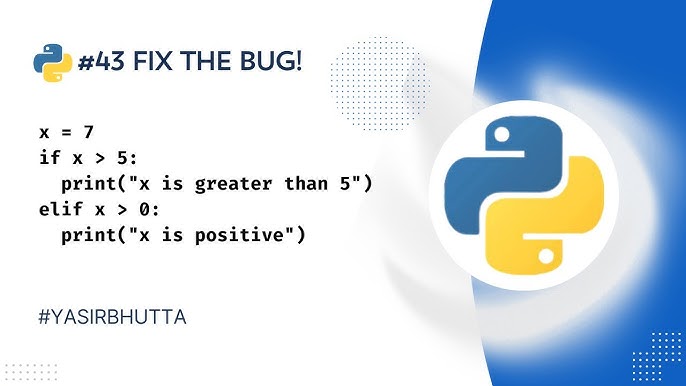 #43 FIX THE BUG!

x = 7
if x > 5:
  print("x is greater than 5")
elif x > 0:
  print("x is positive")

#YASIRBHUTTA